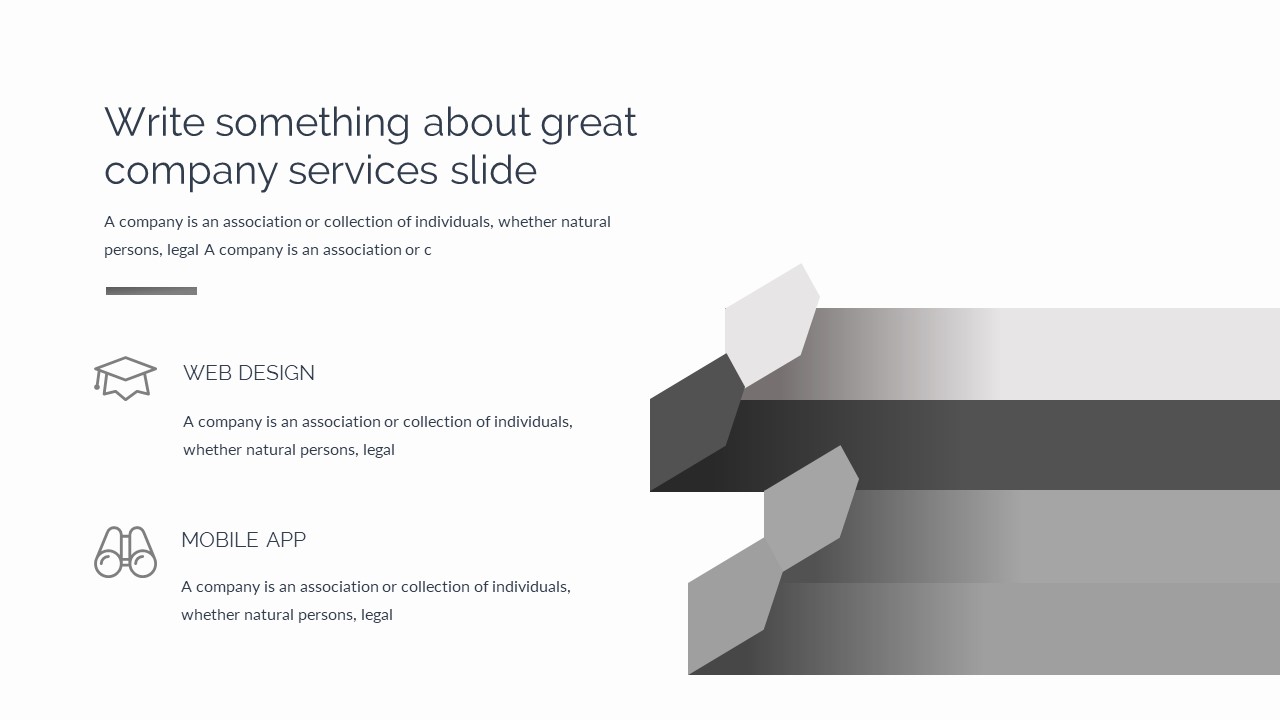 Write something about great company services slide

A company is an association or collection of individuals, whether natural persons, legal A company is an association or c

WEB DESIGN

A company is an association or collection of individuals, whether natural persons, legal

MOBILE APP

A company is an association or collection of individuals, whether natural persons, legal